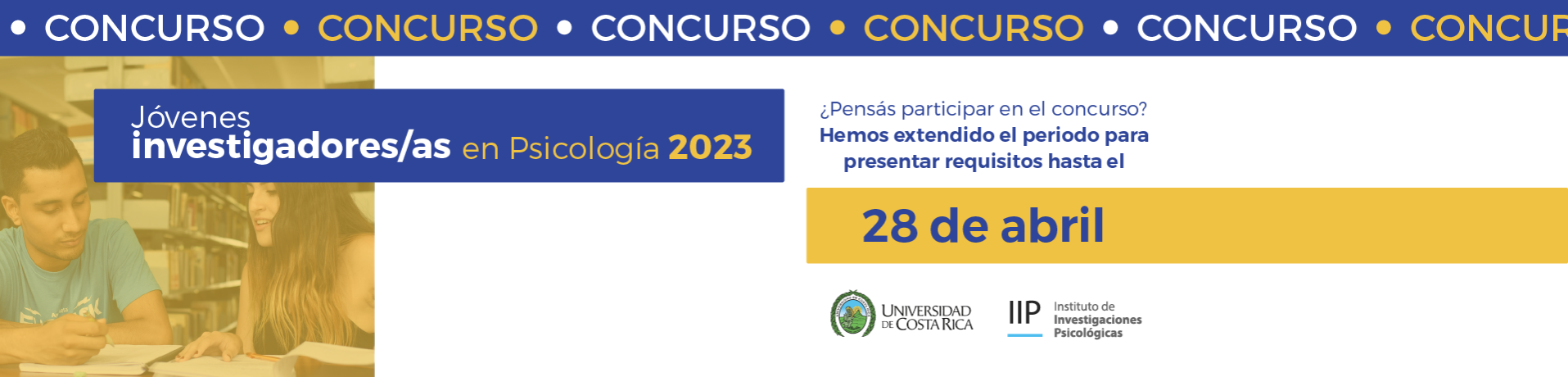 • CONCURSO • CONCURSO • CONCURSO • CONCURSO • CONCURSO • CONCUR

Jóvenes investigadores/as en Psicología 2023

¿Pensás participar en el concurso? Hemos extendido el periodo para presentar requisitos hasta el

28 de abril

UNIVERSIDAD DE COSTA RICA

IIP Instituto de Investigaciones Psicológicas